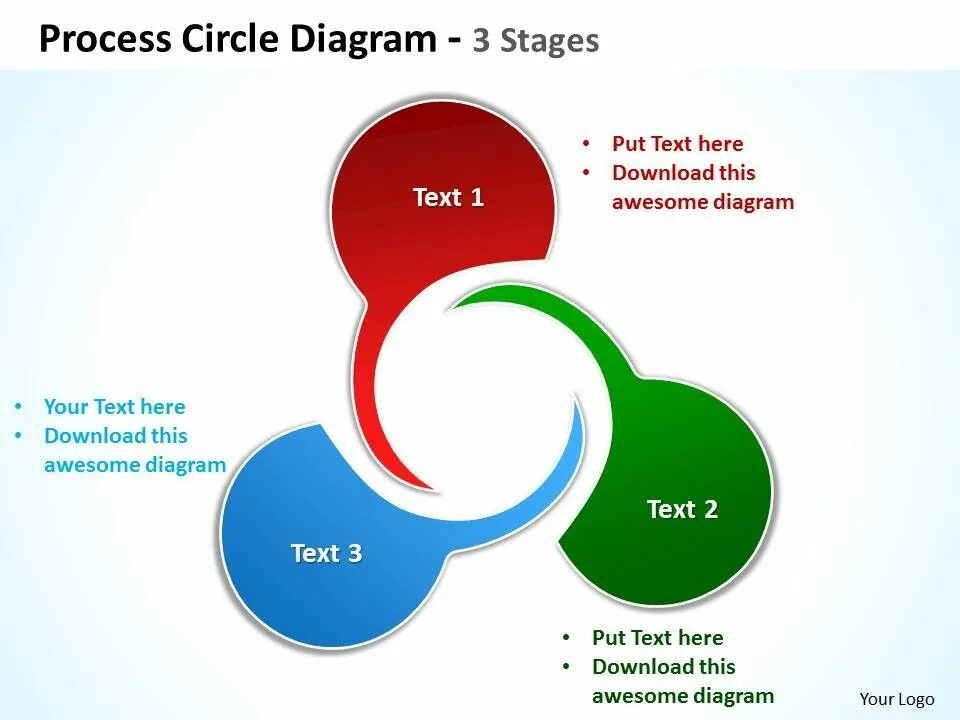 Process Circle Diagram - 3 Stages

Text 1

• Put Text here
• Download this awesome diagram

• Your Text here
• Download this awesome diagram

Text 2

Text 3

• Put Text here
• Download this awesome diagram

Your Logo